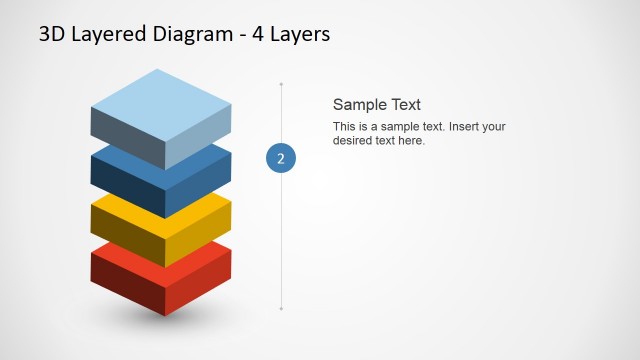 3D Layered Diagram - 4 Layers

2

Sample Text

This is a sample text. Insert your desired text here.